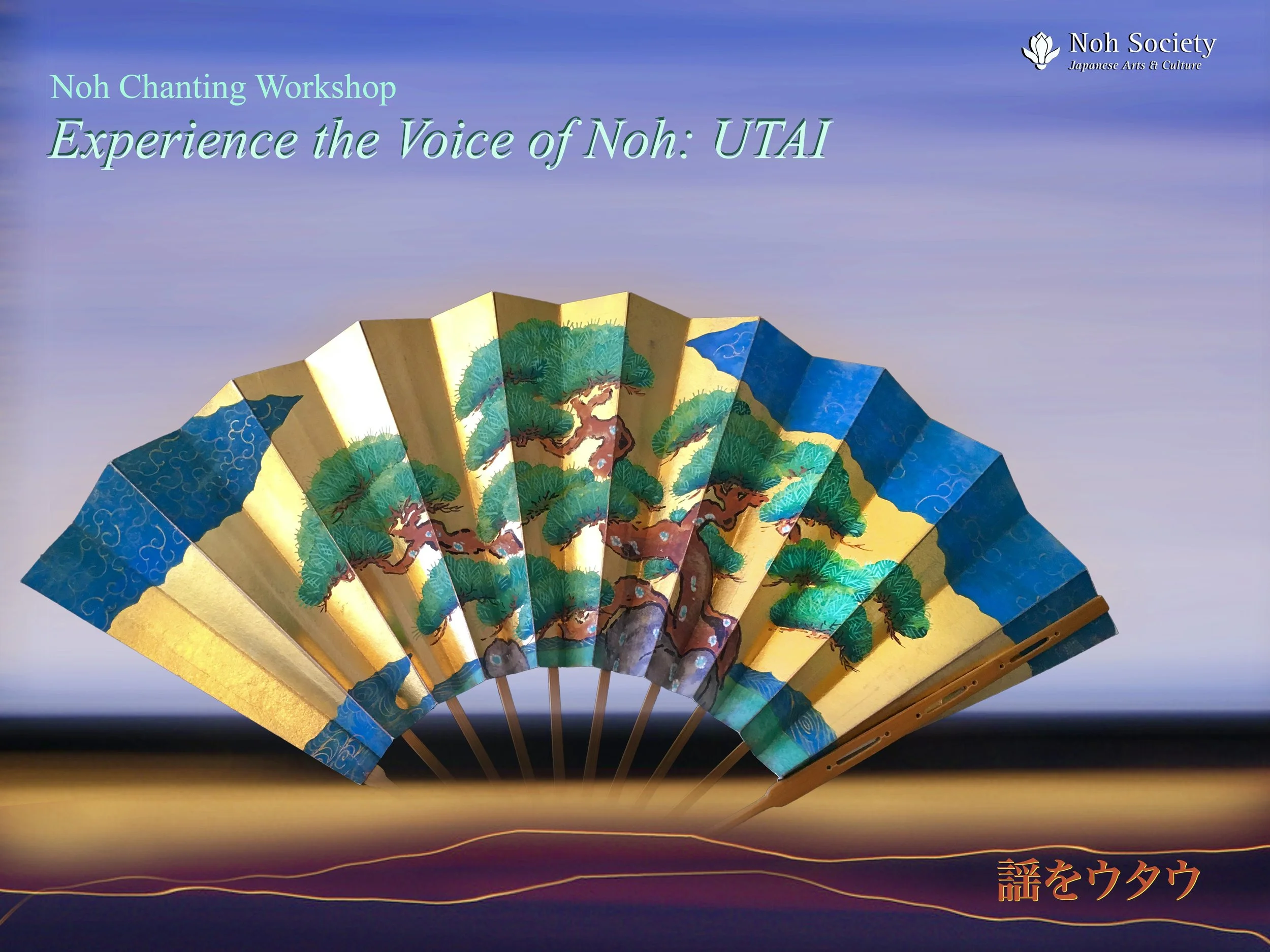 Noh Society
Japanese Arts & Culture

Noh Chanting Workshop

Experience the Voice of Noh: UTAI

謡をウタウ